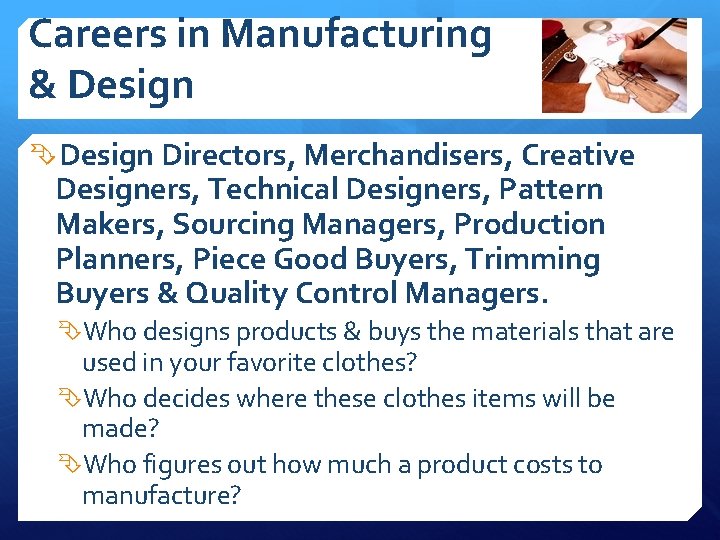 Careers in Manufacturing & Design

Design Directors, Merchandisers, Creative Designers, Technical Designers, Pattern Makers, Sourcing Managers, Production Planners, Piece Good Buyers, Trimming Buyers & Quality Control Managers.

Who designs products & buys the materials that are used in your favorite clothes?

Who decides where these clothes items will be made?

Who figures out how much a product costs to manufacture?